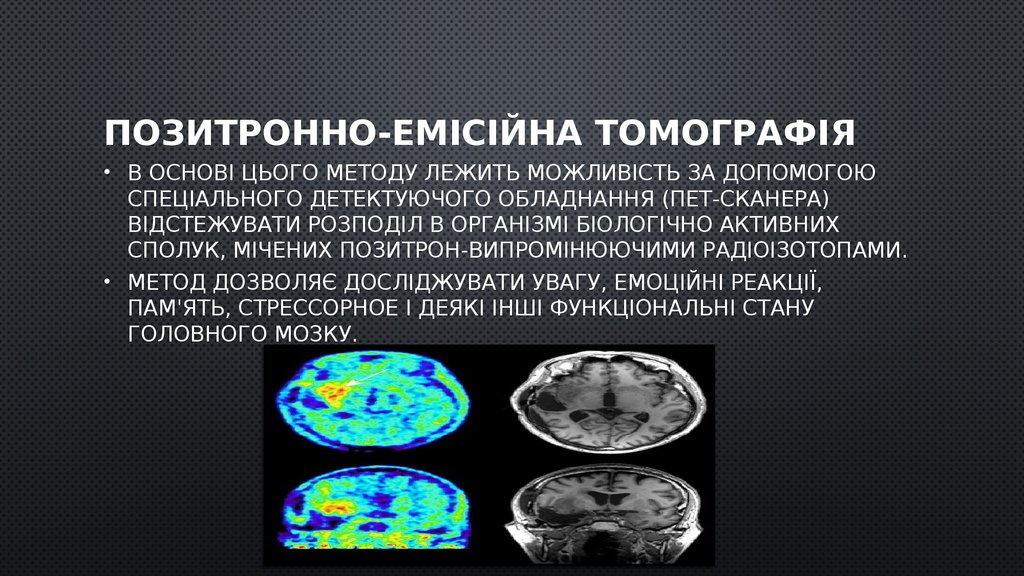 ПОЗИТРОННО-ЕМІСІЙНА ТОМОГРАФІЯ

• В ОСНОВІ ЦЬОГО МЕТОДУ ЛЕЖИТЬ МОЖЛИВІСТЬ ЗА ДОПОМОГОЮ СПЕЦІАЛЬНОГО ДЕТЕКТУЮЧОГО ОБЛАДНАННЯ (ПЕТ-СКАНЕРА) ВІДСТЕЖУВАТИ РОЗПОДІЛ В ОРГАНІЗМІ БІОЛОГІЧНО АКТИВНИХ СПОЛУК, МІЧЕНИХ ПОЗИТРОН-ВИПРОМІНЮЮЧИМИ РАДІОІЗОТОПАМИ.

• МЕТОД ДОЗВОЛЯЄ ДОСЛІДЖУВАТИ УВАГУ, ЕМОЦІЙНІ РЕАКЦІЇ, ПАМ'ЯТЬ, СТРЕССОРНОЕ І ДЕЯКІ ІНШІ ФУНКЦІОНАЛЬНІ СТАНУ ГОЛОВНОГО МОЗКУ.